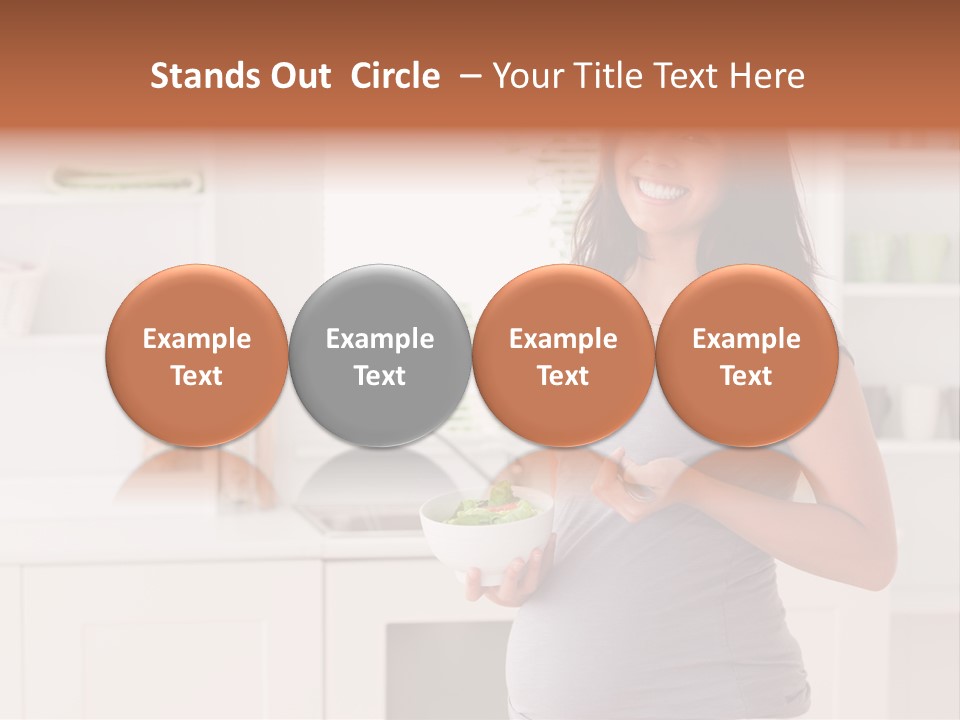 Stands Out Circle – Your Title Text Here

Example Text

Example Text

Example Text

Example Text